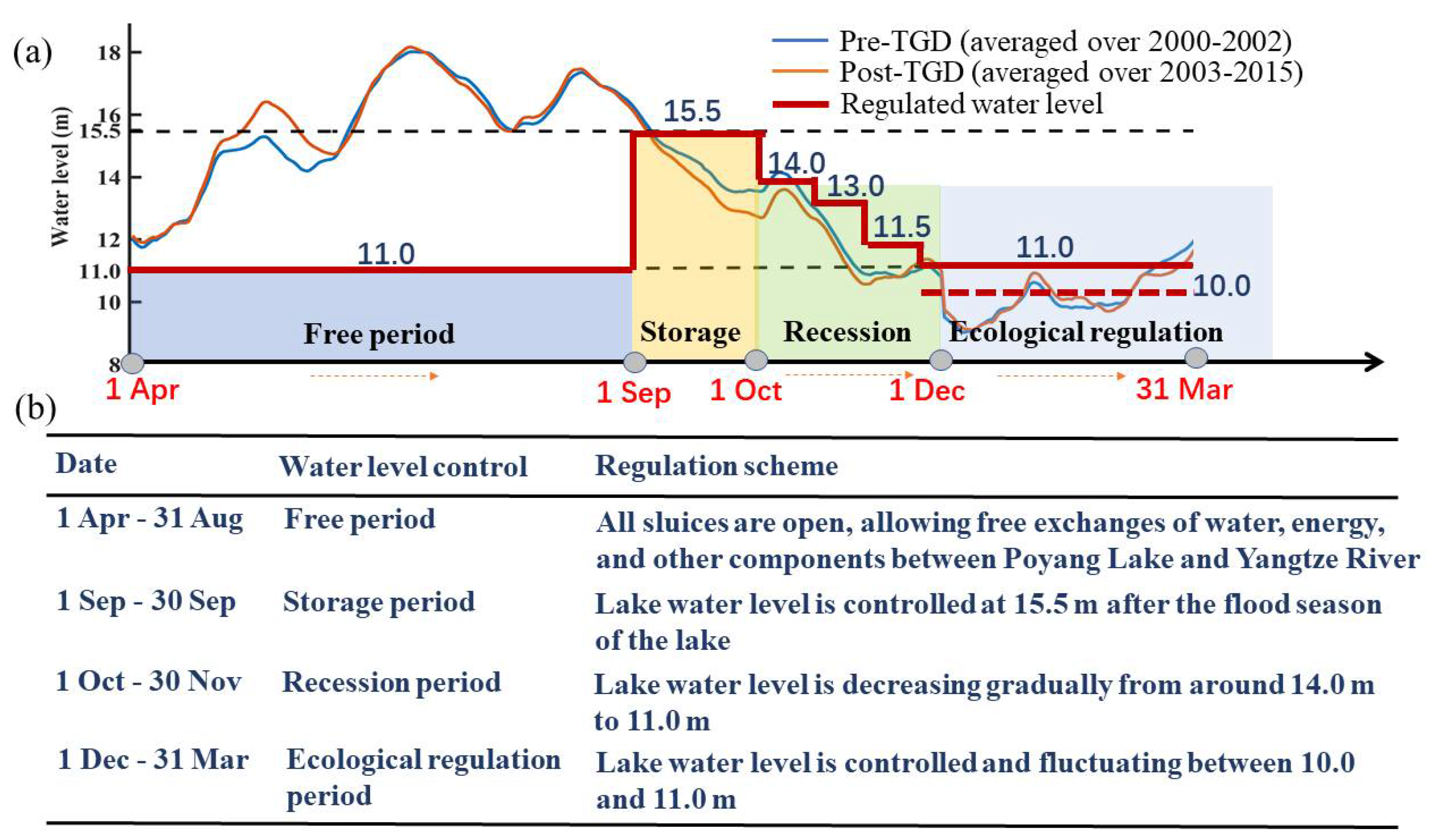 (a)

Pre-TGD (averaged over 2000-2002)
Post-TGD (averaged over 2003-2015)
Regulated water level

Water level (m)

18
16
15.5
14
12
11.0
10
8

15.5
14.0
13.0
11.5
11.0
11.0
10.0

Free period
Storage
Recession
Ecological regulation

1 Apr
1 Sep
1 Oct
1 Dec
31 Mar

(b)

| Date | Water level control | Regulation scheme |
|---|---|---|
| 1 Apr - 31 Aug | Free period | All sluices are open, allowing free exchanges of water, energy, and other components between Poyang Lake and Yangtze River |
| 1 Sep - 30 Sep | Storage period | Lake water level is controlled at 15.5 m after the flood season of the lake |
| 1 Oct - 30 Nov | Recession period | Lake water level is decreasing gradually from around 14.0 m to 11.0 m |
| 1 Dec - 31 Mar | Ecological regulation period | Lake water level is controlled and fluctuating between 10.0 and 11.0 m |